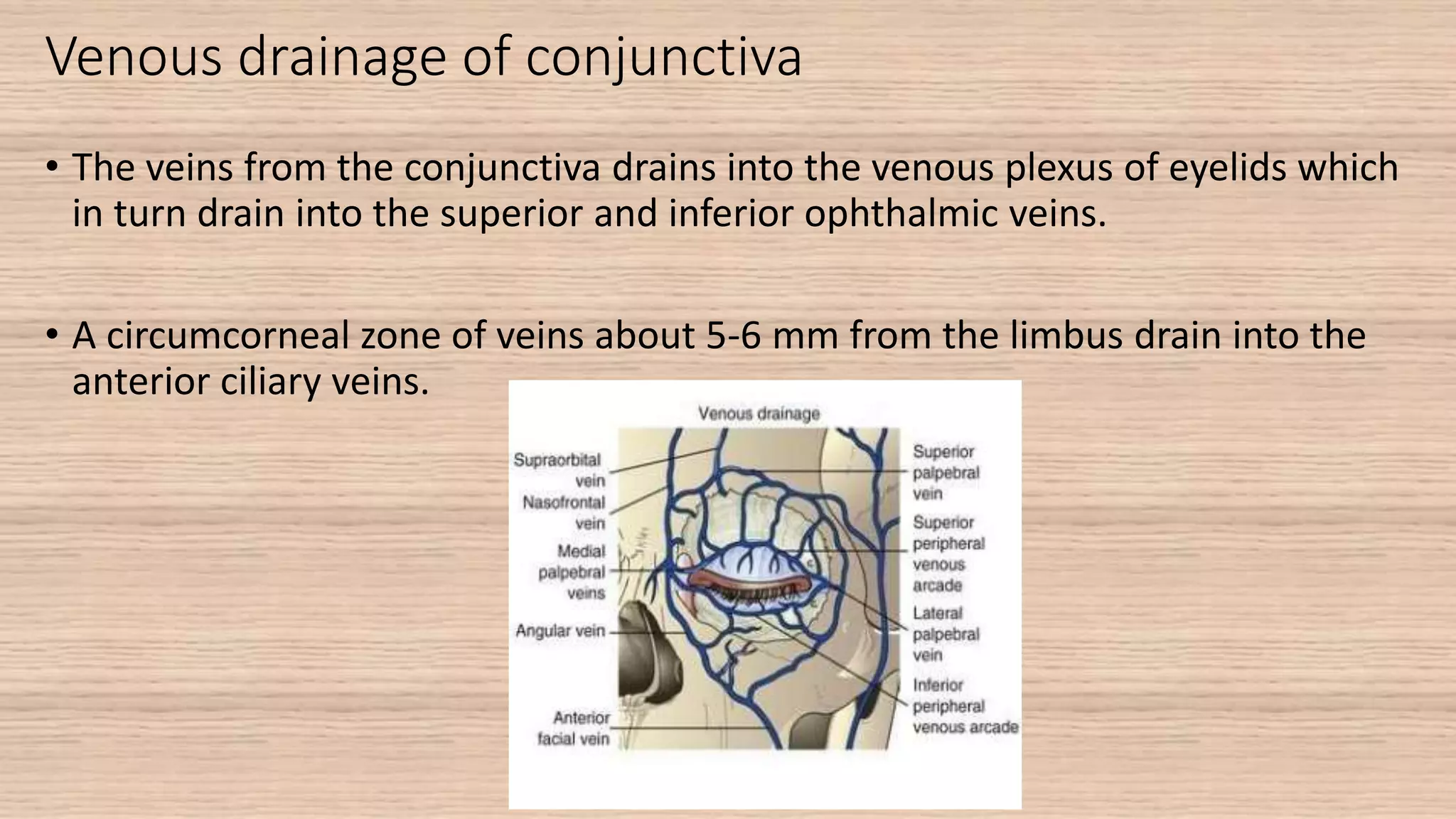 Venous drainage of conjunctiva

• The veins from the conjunctiva drains into the venous plexus of eyelids which in turn drain into the superior and inferior ophthalmic veins.

• A circumcorneal zone of veins about 5-6 mm from the limbus drain into the anterior ciliary veins.

Venous drainage

Supraorbital vein

Nasofrontal vein

Medial palpebral veins

Angular vein

Anterior facial vein

Superior palpebral vein

Superior peripheral venous arcade

Lateral palpebral vein

Inferior peripheral venous arcade